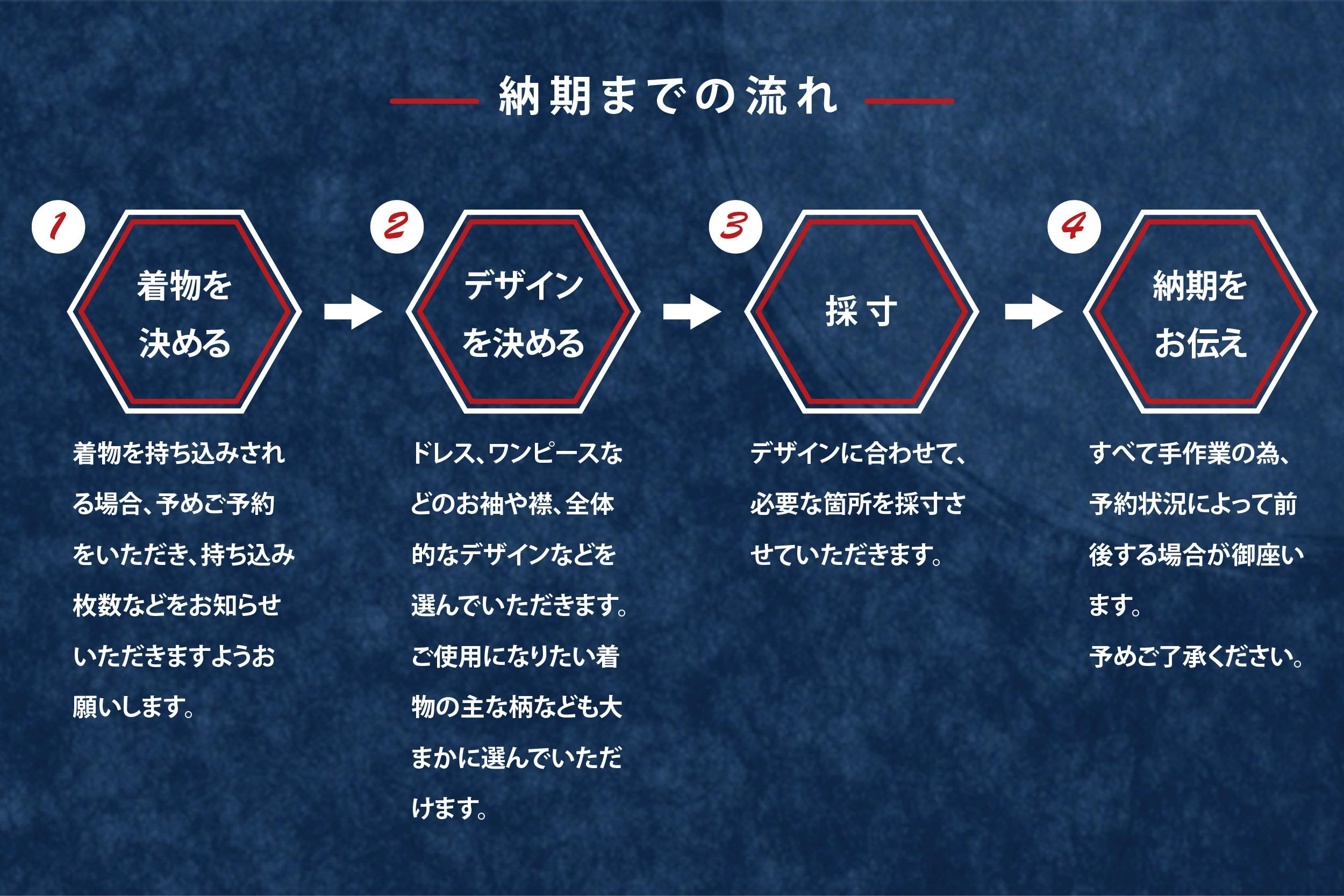 納期までの流れ

1
着物を決める

着物を持ち込みされる場合、予めご予約をいただき、持ち込み枚数などをお知らせいただきますようお願いします。

2
デザインを決める

ドレス、ワンピースなどのお袖や襟、全体的なデザインなどを選んでいただきます。ご使用になりたい着物の主な柄なども大まかに選んでいただけます。

3
採寸

デザインに合わせて、必要な箇所を採寸させていただきます。

4
納期をお伝え

すべて手作業の為、予約状況によって前後する場合が御座います。
予めご了承ください。